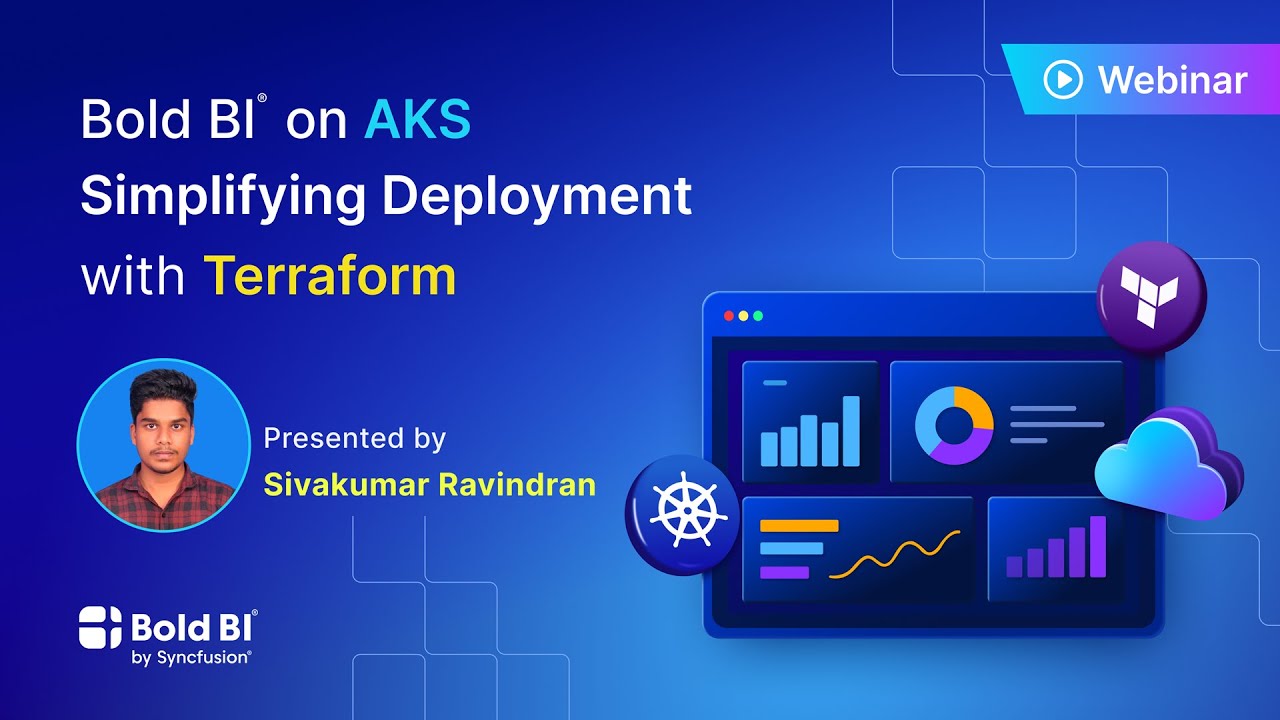 Webinar

Bold BI® on AKS
Simplifying Deployment
with Terraform

Presented by
Sivakumar Ravindran

Bold BI®
by Syncfusion®